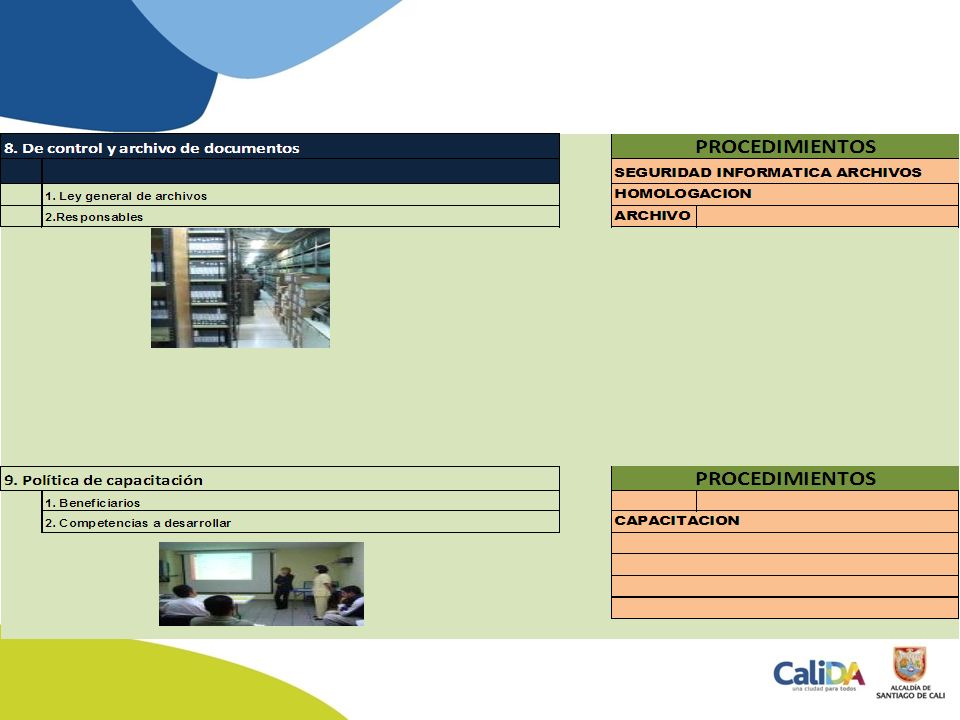 8. De control y archivo de documentos

1. Ley general de archivos
2.Responsables

PROCEDIMIENTOS

SEGURIDAD INFORMATICA ARCHIVOS
HOMOLOGACION
ARCHIVO

9. Política de capacitación

1. Beneficiarios
2. Competencias a desarrollar

PROCEDIMIENTOS

CAPACITACION

CaliDA una ciudad para todos

ALCALDÍA DE SANTIAGO DE CALI